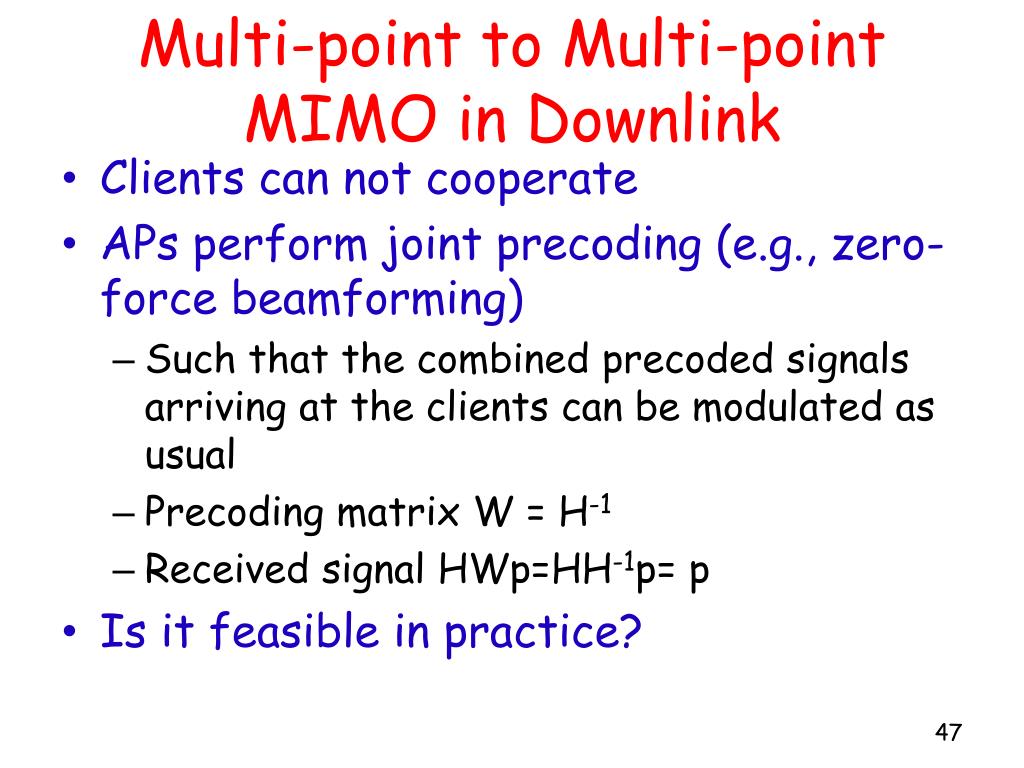 Multi-point to Multi-point MIMO in Downlink

• Clients can not cooperate
• APs perform joint precoding (e.g., zero-force beamforming)
– Such that the combined precoded signals arriving at the clients can be modulated as usual
– Precoding matrix $W = H^{-1}$
– Received signal $HWp=HH^{-1}p= p$
• Is it feasible in practice?

47